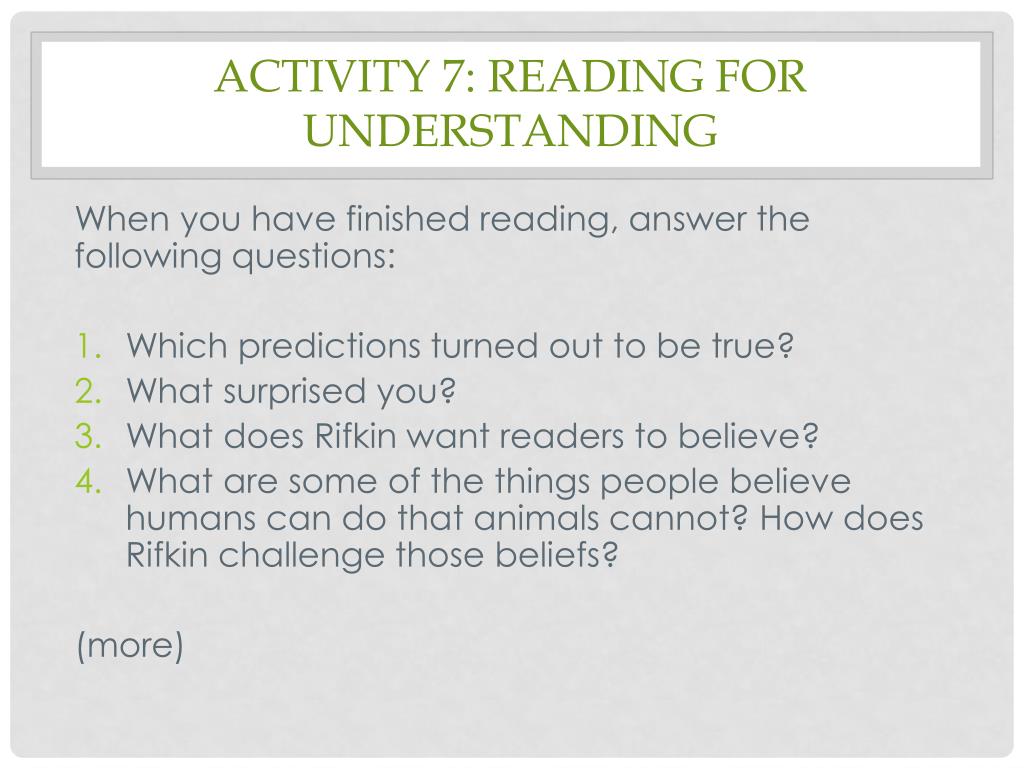 ACTIVITY 7: READING FOR UNDERSTANDING

When you have finished reading, answer the following questions:

1. Which predictions turned out to be true?
2. What surprised you?
3. What does Rifkin want readers to believe?
4. What are some of the things people believe humans can do that animals cannot? How does Rifkin challenge those beliefs?

(more)